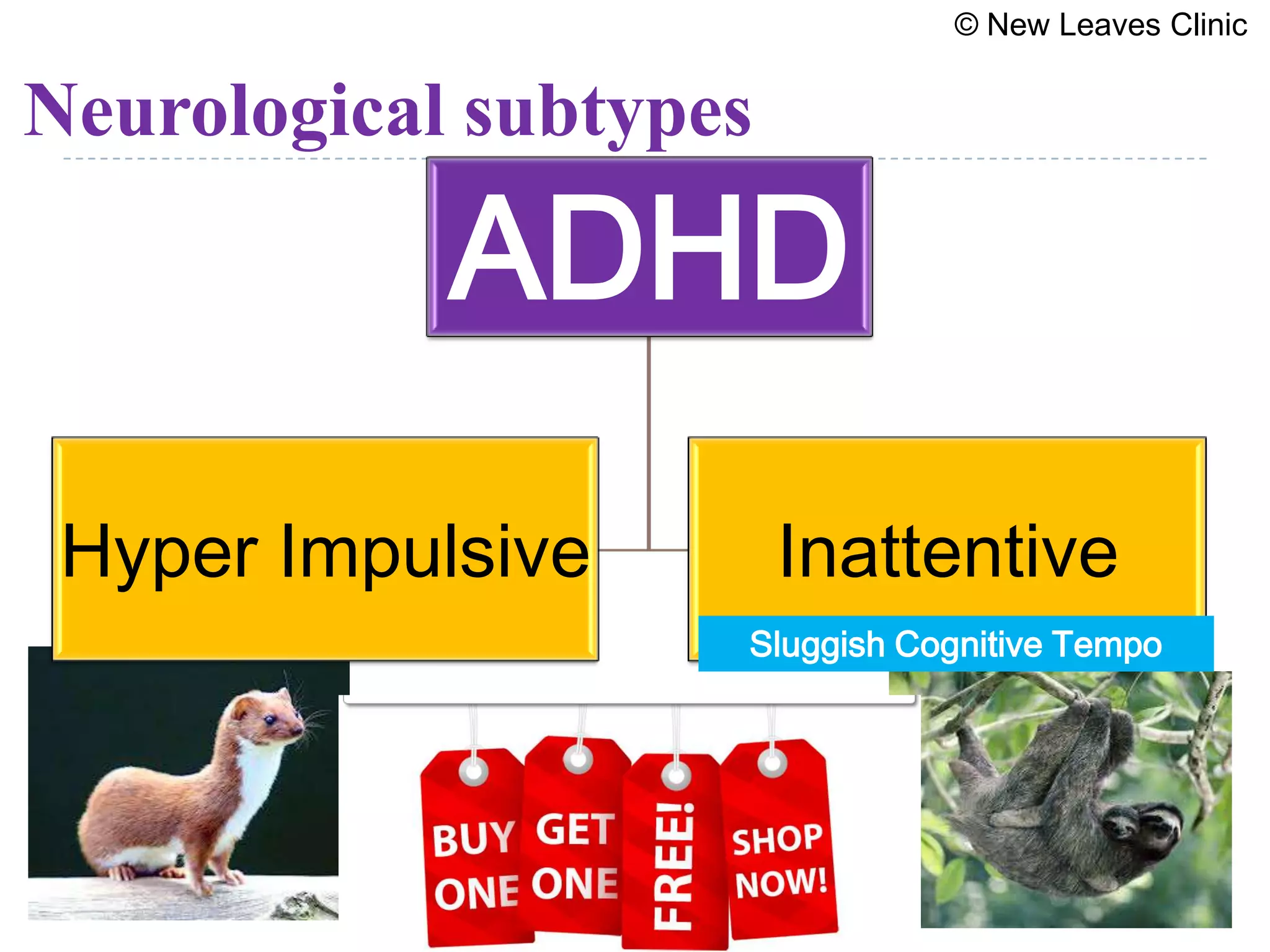 © New Leaves Clinic

Neurological subtypes

ADHD

Hyper Impulsive

Inattentive

Sluggish Cognitive Tempo

BUY ONE

GET ONE

FREE!

SHOP NOW!